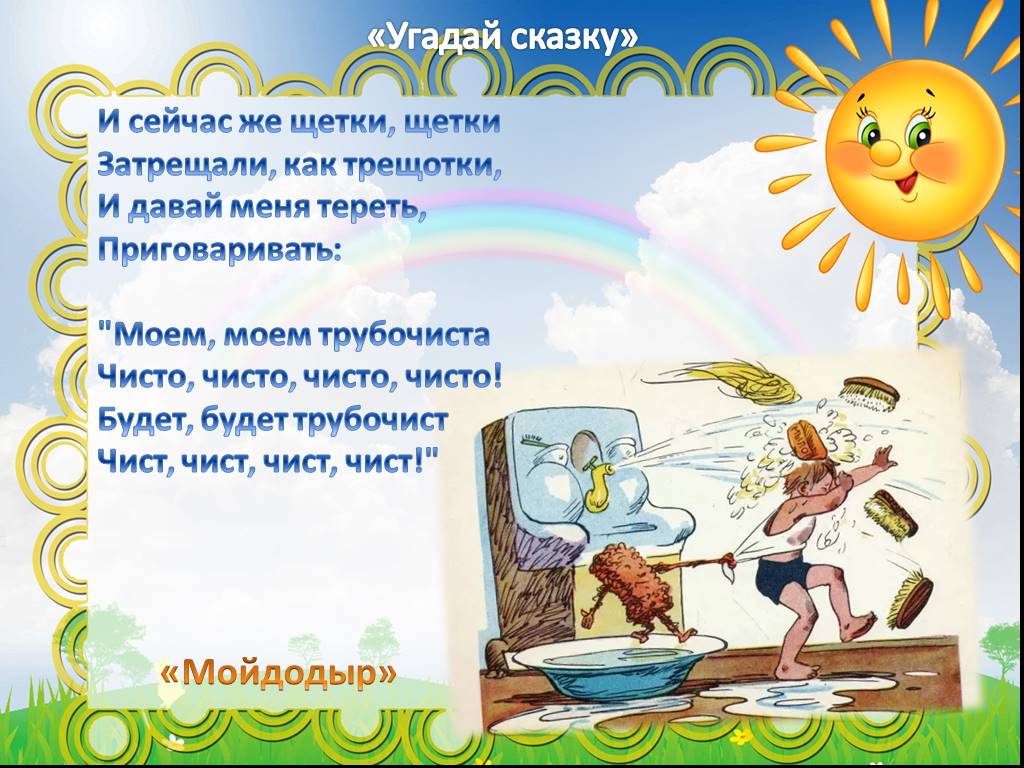 «Угадай сказку»

И сейчас же щетки, щетки
Затрещали, как трещотки,
И давай меня тереть,
Приговаривать:

"Моем, моем трубочиста
Чисто, чисто, чисто, чисто!
Будет, будет трубочист
Чист, чист, чист, чист!"

«Мойдодыр»